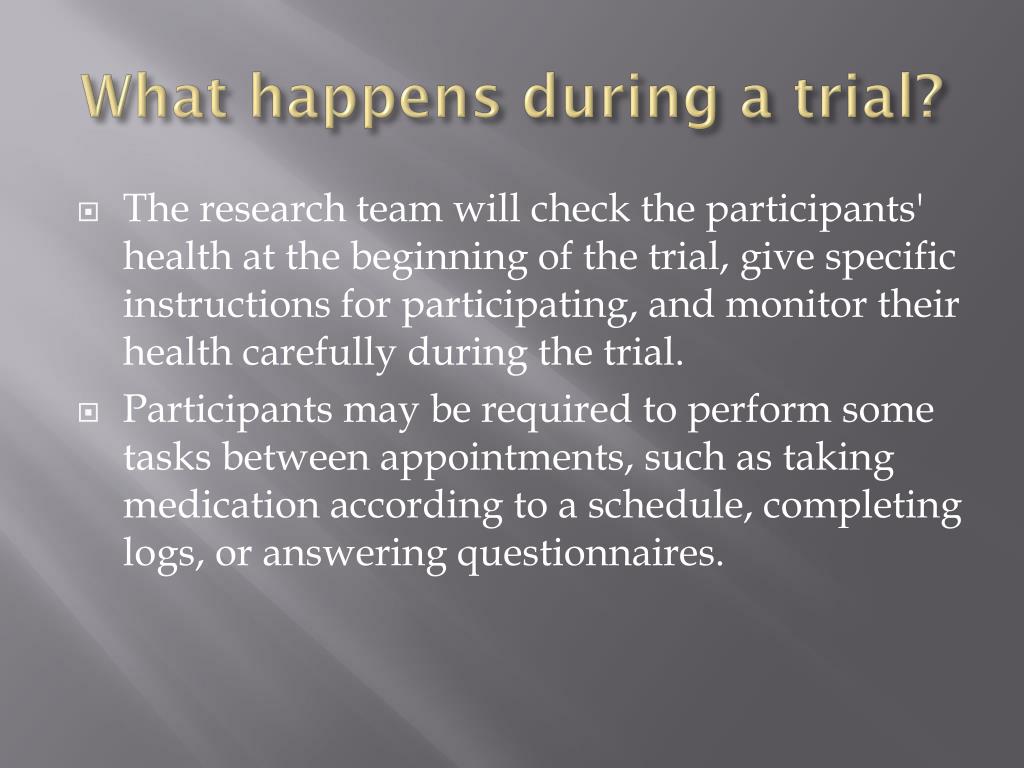 What happens during a trial?

The research team will check the participants' health at the beginning of the trial, give specific instructions for participating, and monitor their health carefully during the trial.

Participants may be required to perform some tasks between appointments, such as taking medication according to a schedule, completing logs, or answering questionnaires.